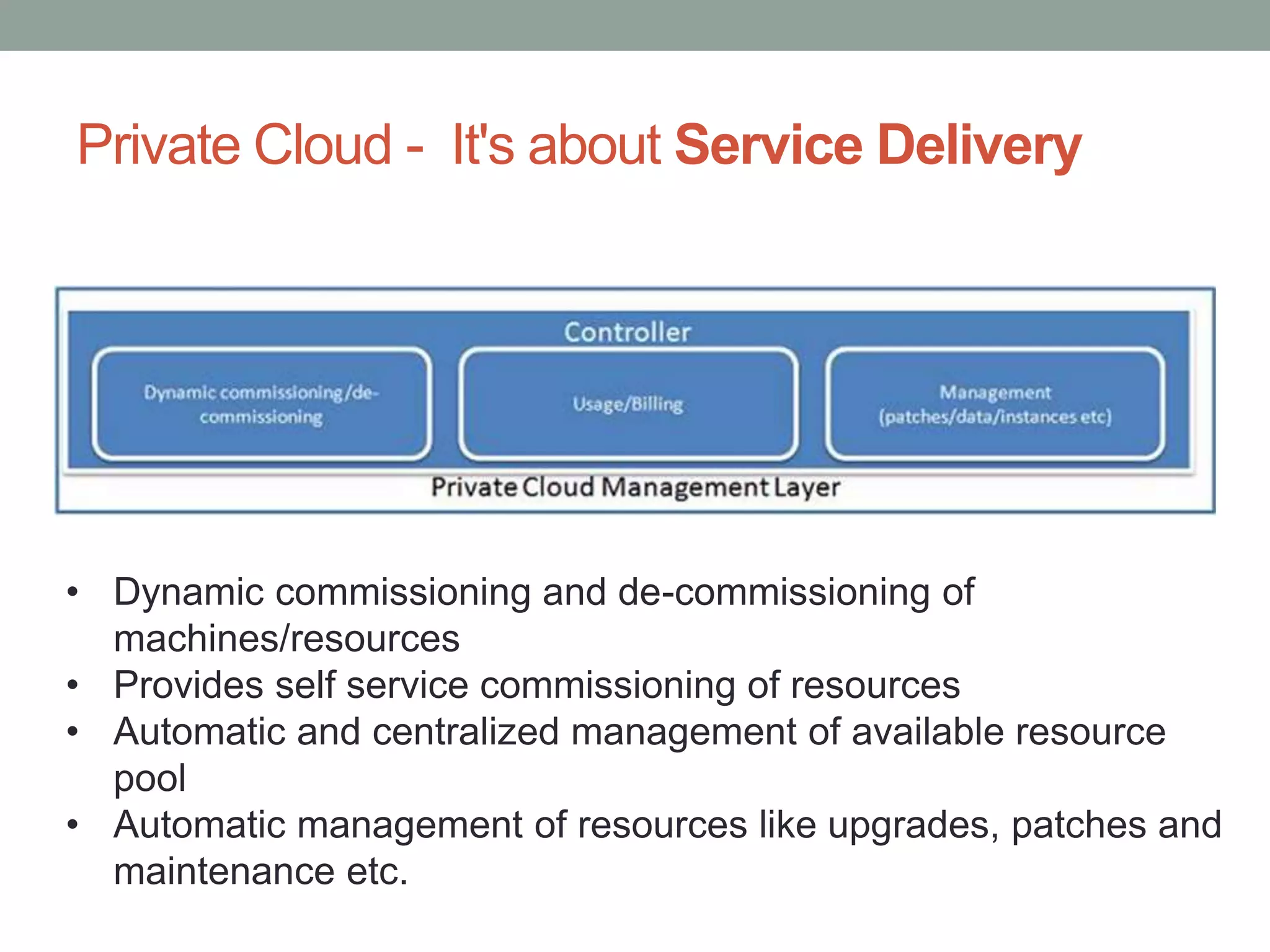 Private Cloud - It's about Service Delivery

Controller

Dynamic commissioning/de-commissioning

Usage/Billing

Management (patches/data/instances etc)

Private Cloud Management Layer

• Dynamic commissioning and de-commissioning of machines/resources
• Provides self service commissioning of resources
• Automatic and centralized management of available resource pool
• Automatic management of resources like upgrades, patches and maintenance etc.